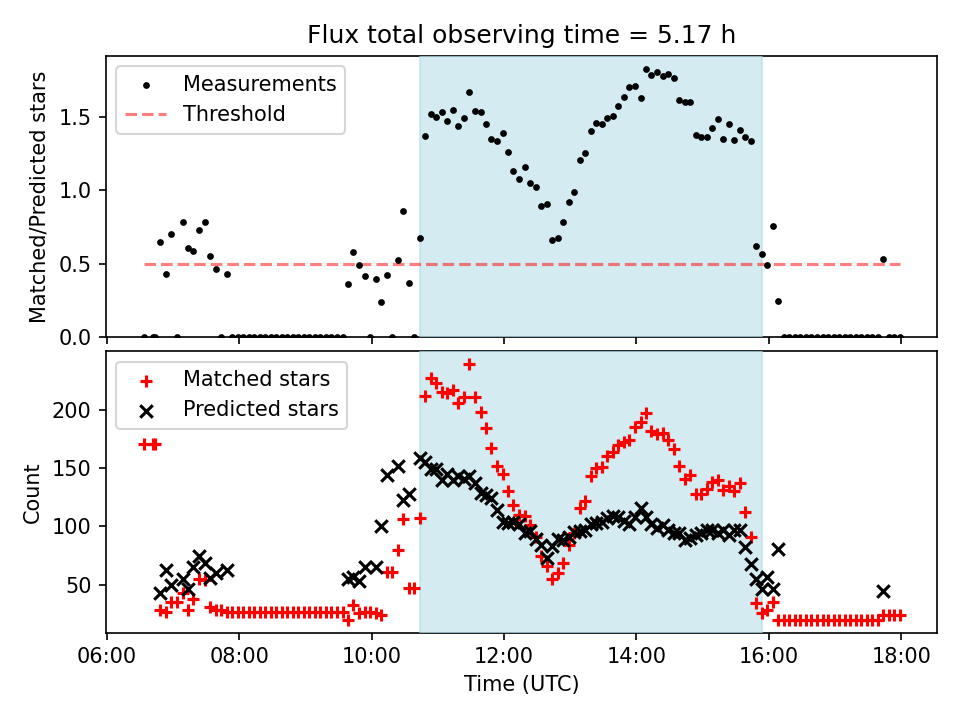 Flux total observing time = 5.17 h

Measurements
Threshold

Matched/Predicted stars

1.5
1.0
0.5
0.0

Matched stars
Predicted stars

Count

200
150
100
50

06:00
08:00
10:00
12:00
14:00
16:00
18:00

Time (UTC)